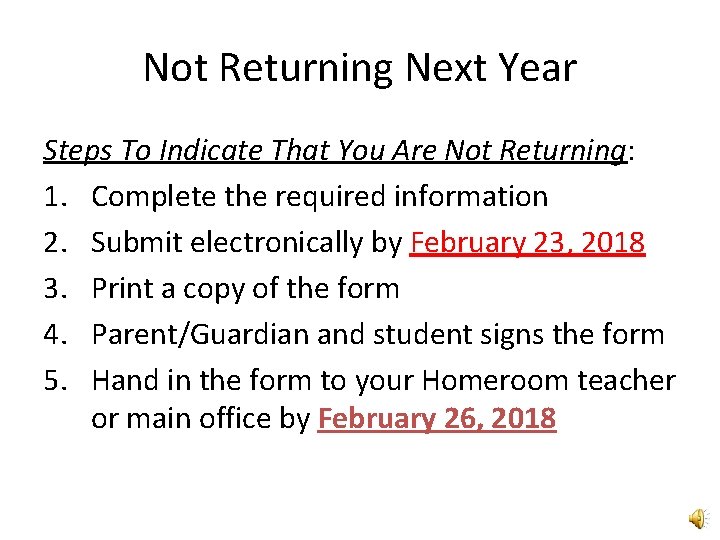 Not Returning Next Year

Steps To Indicate That You Are Not Returning:

1. Complete the required information
2. Submit electronically by February 23, 2018
3. Print a copy of the form
4. Parent/Guardian and student signs the form
5. Hand in the form to your Homeroom teacher or main office by February 26, 2018